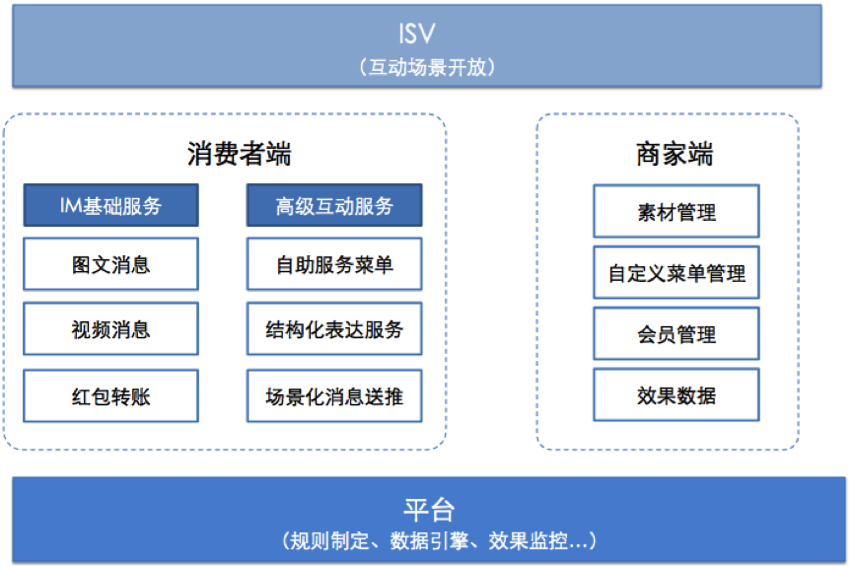 ISV
（互动场景开放）

消费者端

IM基础服务
图文消息
视频消息
红包转账

高级互动服务
自助服务菜单
结构化表达服务
场景化消息送推

商家端

素材管理
自定义菜单管理
会员管理
效果数据

平台
（规则制定、数据引擎、效果监控…）